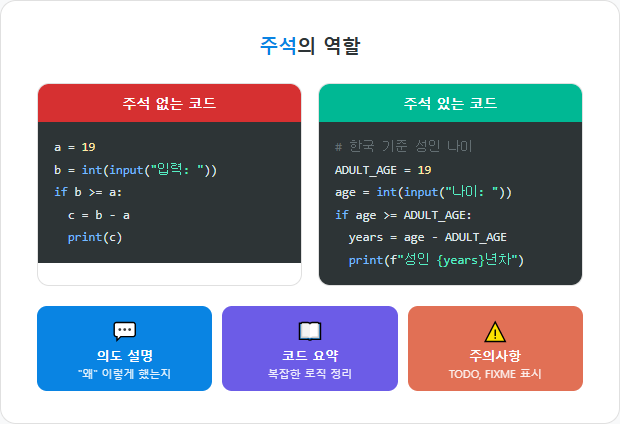 주석의 역할

주석 없는 코드

a = 19
b = int(input("입력: "))
if b >= a:
  c = b - a
  print(c)

주석 있는 코드

# 한국 기준 성인 나이
ADULT_AGE = 19
age = int(input("나이: "))
if age >= ADULT_AGE:
  years = age - ADULT_AGE
  print(f"성인 {years}년차")

의도 설명
"왜" 이렇게 했는지

코드 요약
복잡한 로직 정리

주의사항
TODO, FIXME 표시